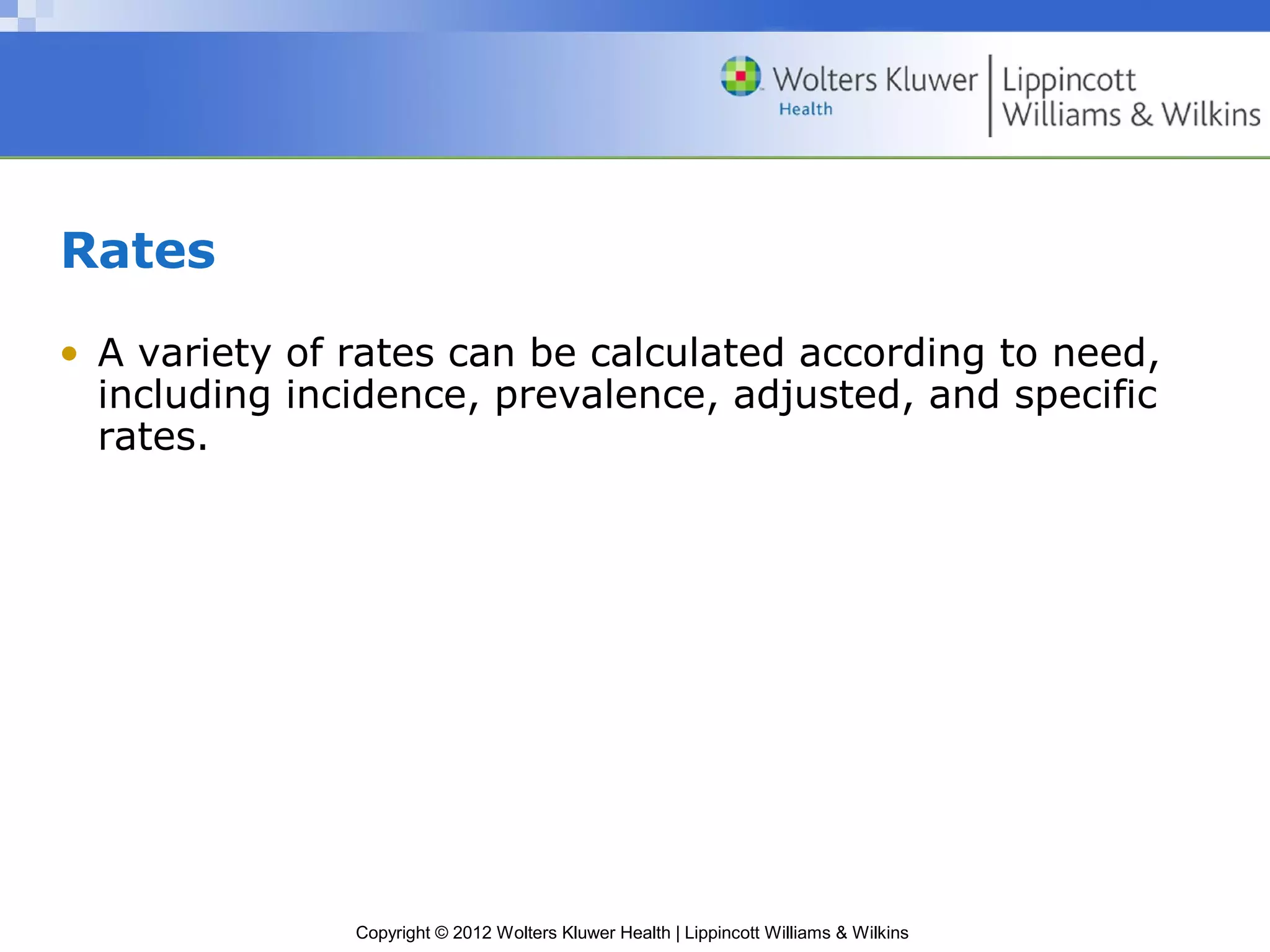 Wolters Kluwer
Health

Lippincott
Williams & Wilkins

Rates

• A variety of rates can be calculated according to need, including incidence, prevalence, adjusted, and specific rates.

Copyright © 2012 Wolters Kluwer Health | Lippincott Williams & Wilkins